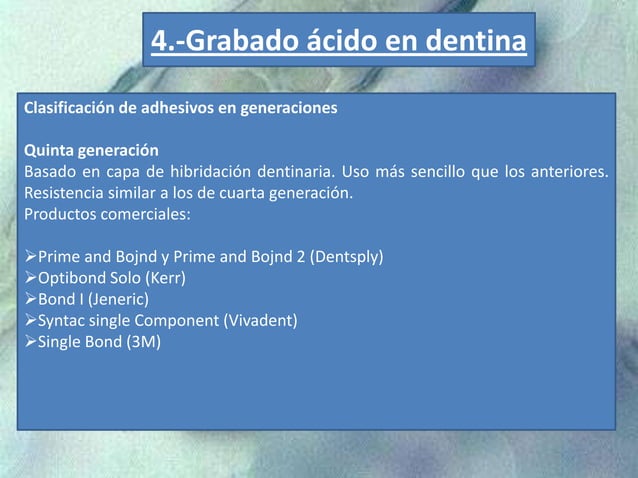 4.-Grabado ácido en dentina

Clasificación de adhesivos en generaciones

Quinta generación
Basado en capa de hibridación dentinaria. Uso más sencillo que los anteriores. Resistencia similar a los de cuarta generación.
Productos comerciales:

➢Prime and Bojnd y Prime and Bojnd 2 (Dentsply)
➢Optibond Solo (Kerr)
➢Bond I (Jeneric)
➢Syntac single Component (Vivadent)
➢Single Bond (3M)